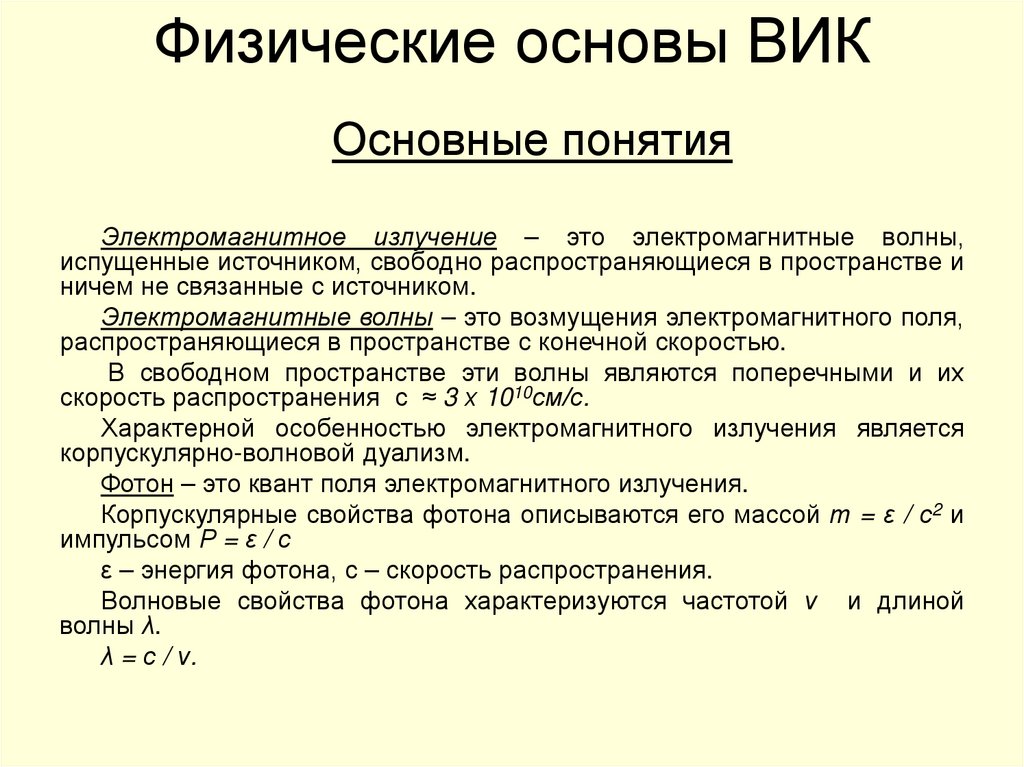 Физические основы ВИК

Основные понятия

Электромагнитное излучение – это электромагнитные волны, испущенные источником, свободно распространяющиеся в пространстве и ничем не связанные с источником.

Электромагнитные волны – это возмущения электромагнитного поля, распространяющиеся в пространстве с конечной скоростью.

В свободном пространстве эти волны являются поперечными и их скорость распространения с $\approx 3 \times 10^{10}$см/с.

Характерной особенностью электромагнитного излучения является корпускулярно-волновой дуализм.

Фотон – это квант поля электромагнитного излучения.

Корпускулярные свойства фотона описываются его массой $m = \varepsilon / c^2$ и импульсом $P = \varepsilon / c$

ε – энергия фотона, с – скорость распространения.

Волновые свойства фотона характеризуются частотой $v$ и длиной волны $\lambda$.

$\lambda = c / v$.